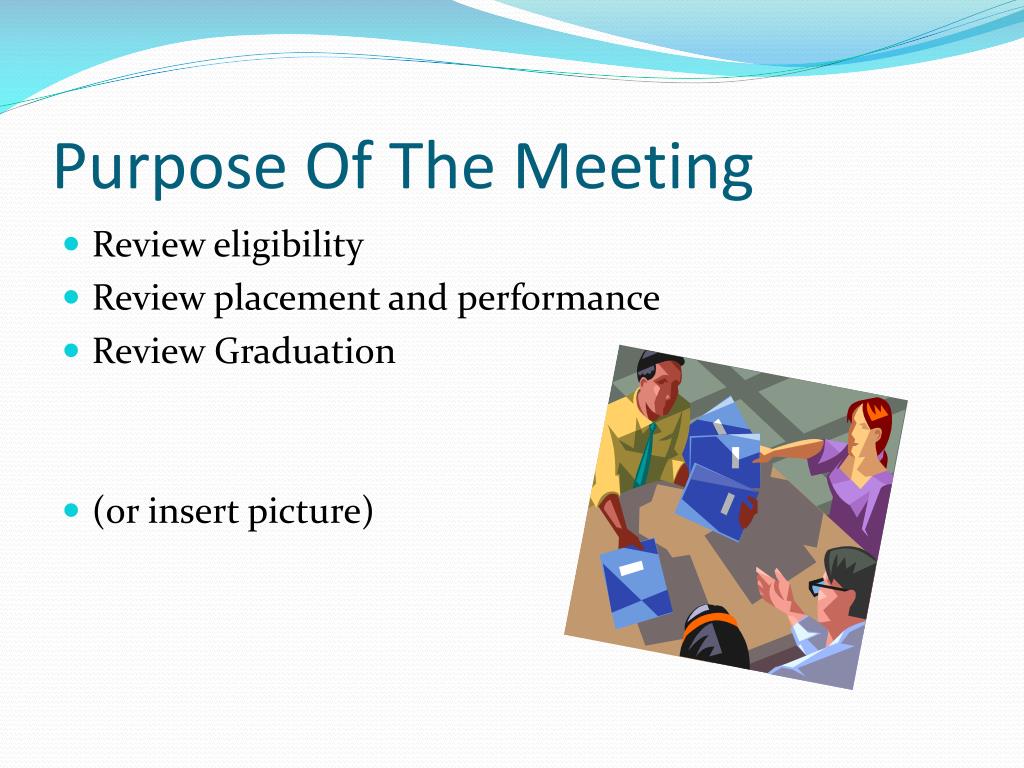 Purpose Of The Meeting

- Review eligibility
- Review placement and performance
- Review Graduation
- (or insert picture)